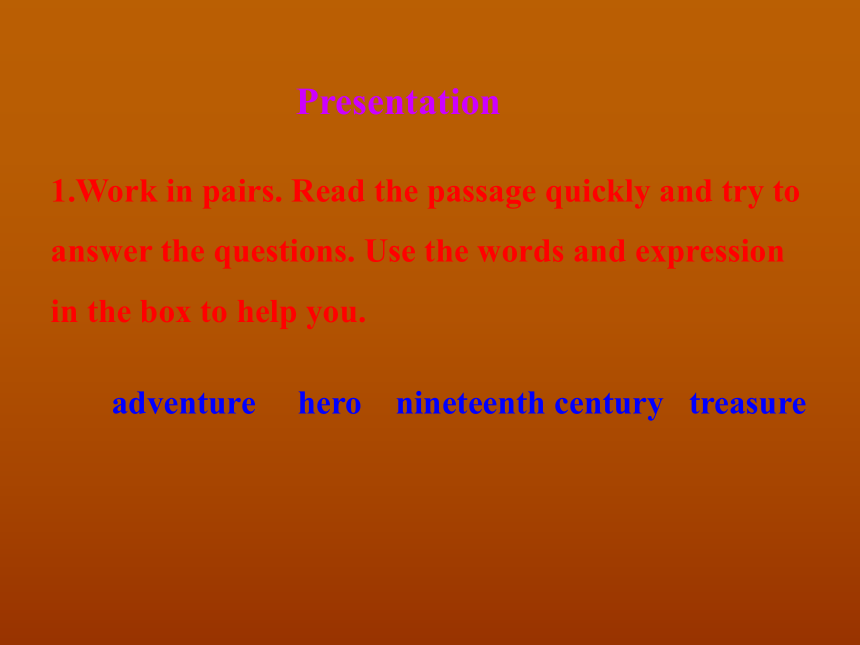 Presentation

1.Work in pairs. Read the passage quickly and try to answer the questions. Use the words and expression in the box to help you.

adventure hero nineteenth century treasure